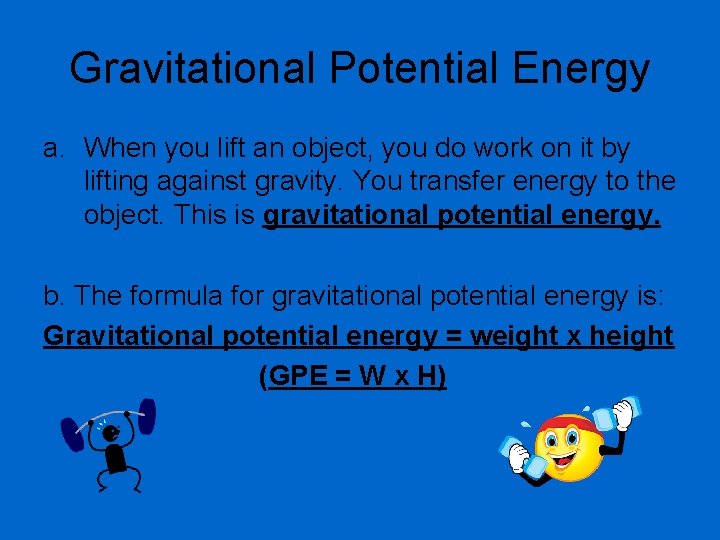 Gravitational Potential Energy

a. When you lift an object, you do work on it by lifting against gravity. You transfer energy to the object. This is gravitational potential energy.

b. The formula for gravitational potential energy is:

Gravitational potential energy = weight x height

(GPE = W x H)